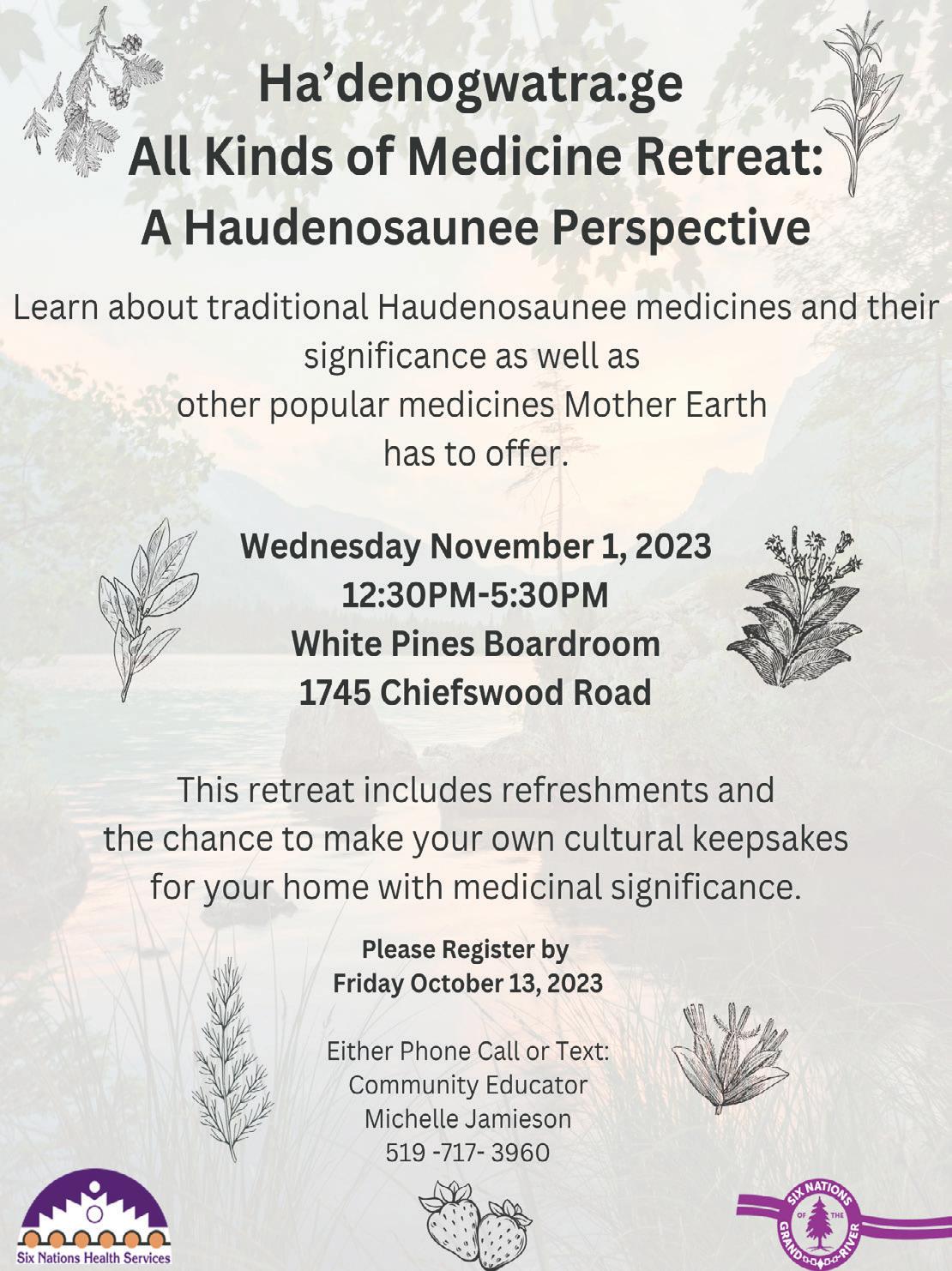 Ha'denogwatra:ge
All Kinds of Medicine Retreat:
A Haudenosaunee Perspective

Learn about traditional Haudenosaunee medicines and their significance as well as other popular medicines Mother Earth has to offer.

Wednesday November 1, 2023
12:30PM-5:30PM
White Pines Boardroom
1745 Chiefswood Road

This retreat includes refreshments and the chance to make your own cultural keepsakes for your home with medicinal significance.

Please Register by
Friday October 13, 2023

Either Phone Call or Text:
Community Educator
Michelle Jamieson
519 -717- 3960

Six Nations Health Services

SIX NATIONS OF THE GRAND RIVER